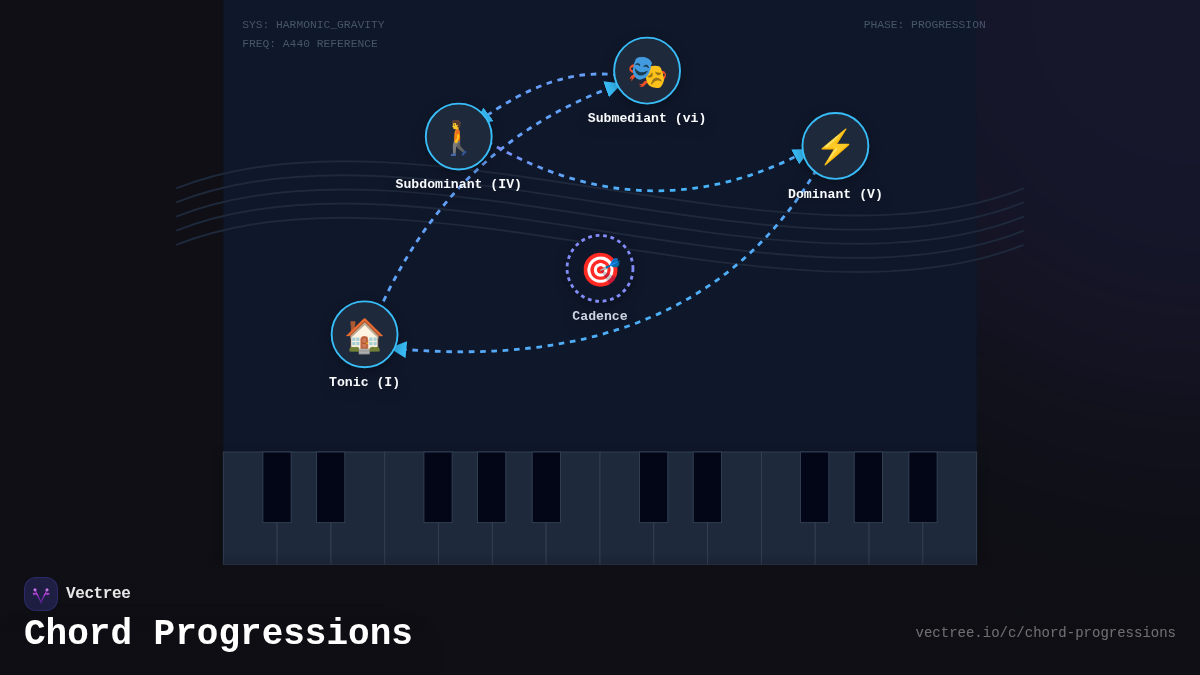 SYS: HARMONIC_GRAVITY
FREQ: A440 REFERENCE

PHASE: PROGRESSION

Submediant (vi)

Subdominant (IV)

Dominant (V)

Cadence

Tonic (I)

Vectree

Chord Progressions

vectree.io/c/chord-progressions